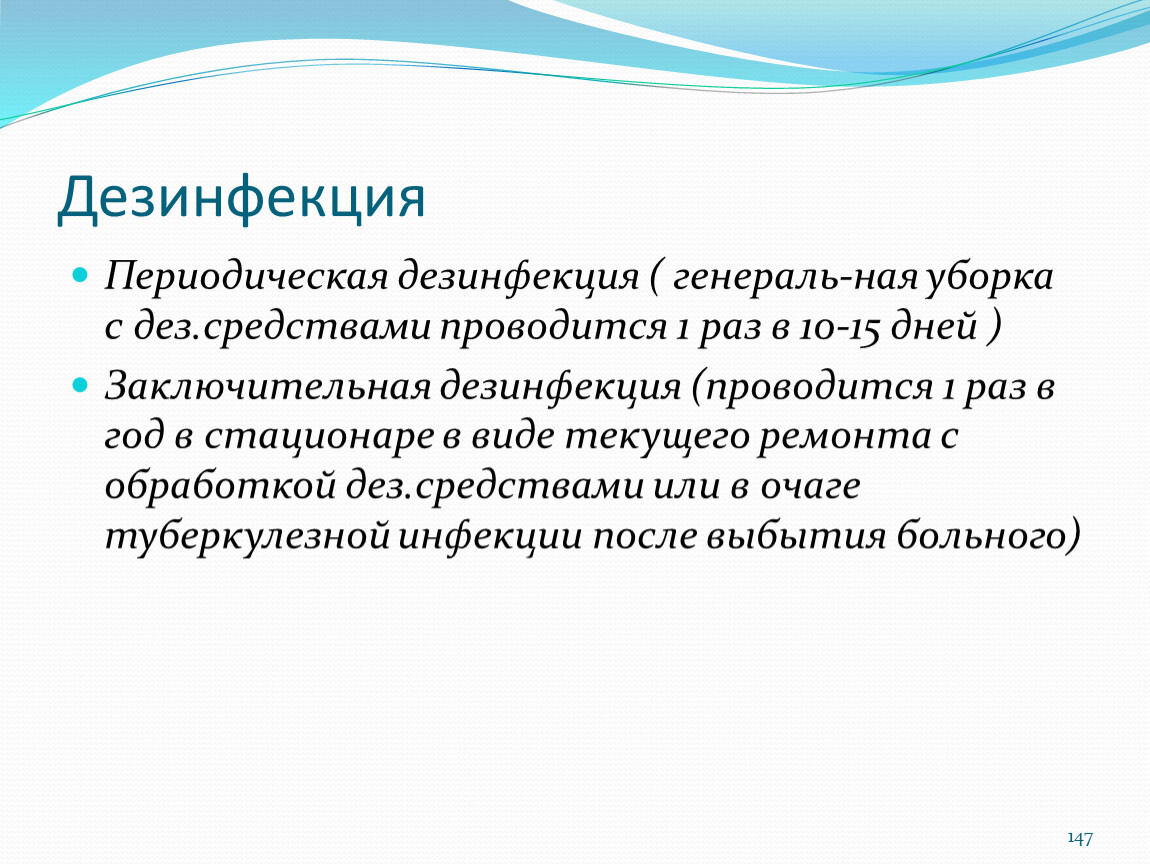 Дезинфекция

Периодическая дезинфекция ( генераль-ная уборка с дез.средствами проводится 1 раз в 10-15 дней )

Заключительная дезинфекция (проводится 1 раз в год в стационаре в виде текущего ремонта с обработкой дез.средствами или в очаге туберкулезной инфекции после выбытия больного)

147